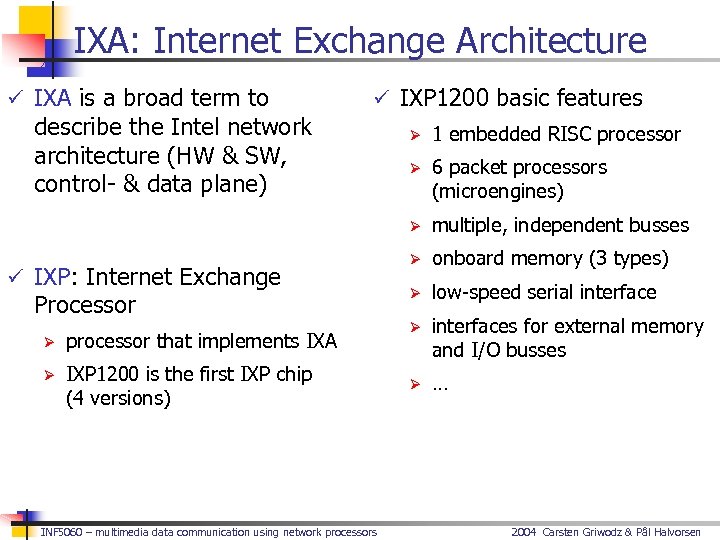 IXA: Internet Exchange Architecture

✓ IXA is a broad term to describe the Intel network architecture (HW & SW, control- & data plane)

✓ IXP: Internet Exchange Processor

➢ processor that implements IXA

➢ IXP1200 is the first IXP chip (4 versions)

✓ IXP1200 basic features

➢ 1 embedded RISC processor

➢ 6 packet processors (microengines)

➢ multiple, independent busses

➢ onboard memory (3 types)

➢ low-speed serial interface

➢ interfaces for external memory and I/O busses

➢ …

INF5060 – multimedia data communication using network processors

2004 Carsten Griwodz & Pål Halvorsen